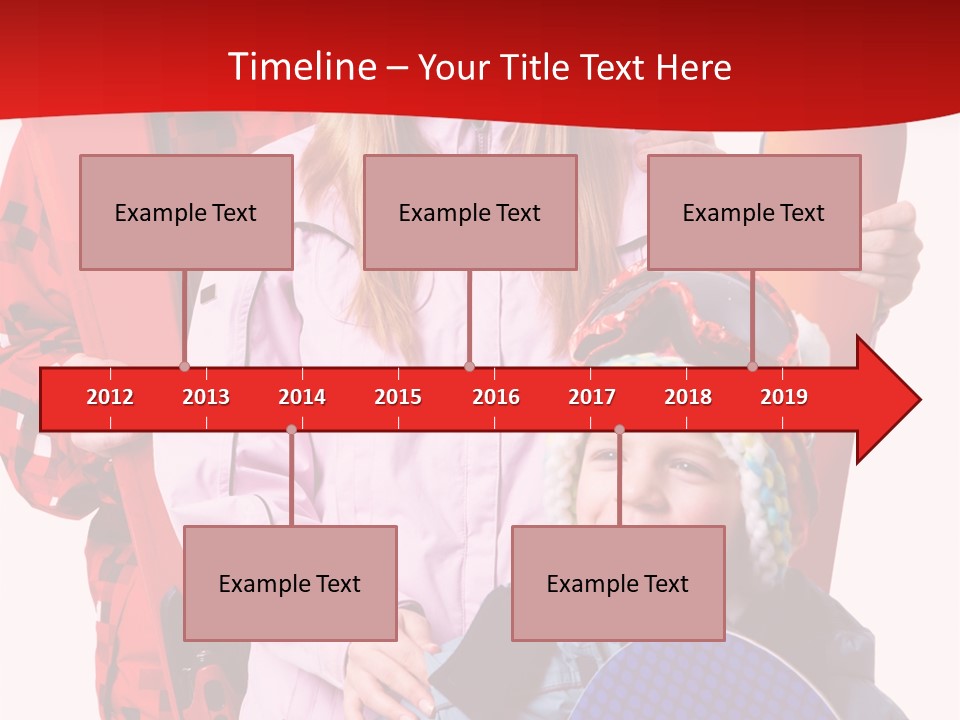 Timeline – Your Title Text Here

Example Text

Example Text

Example Text

2012 2013 2014 2015 2016 2017 2018 2019

Example Text

Example Text